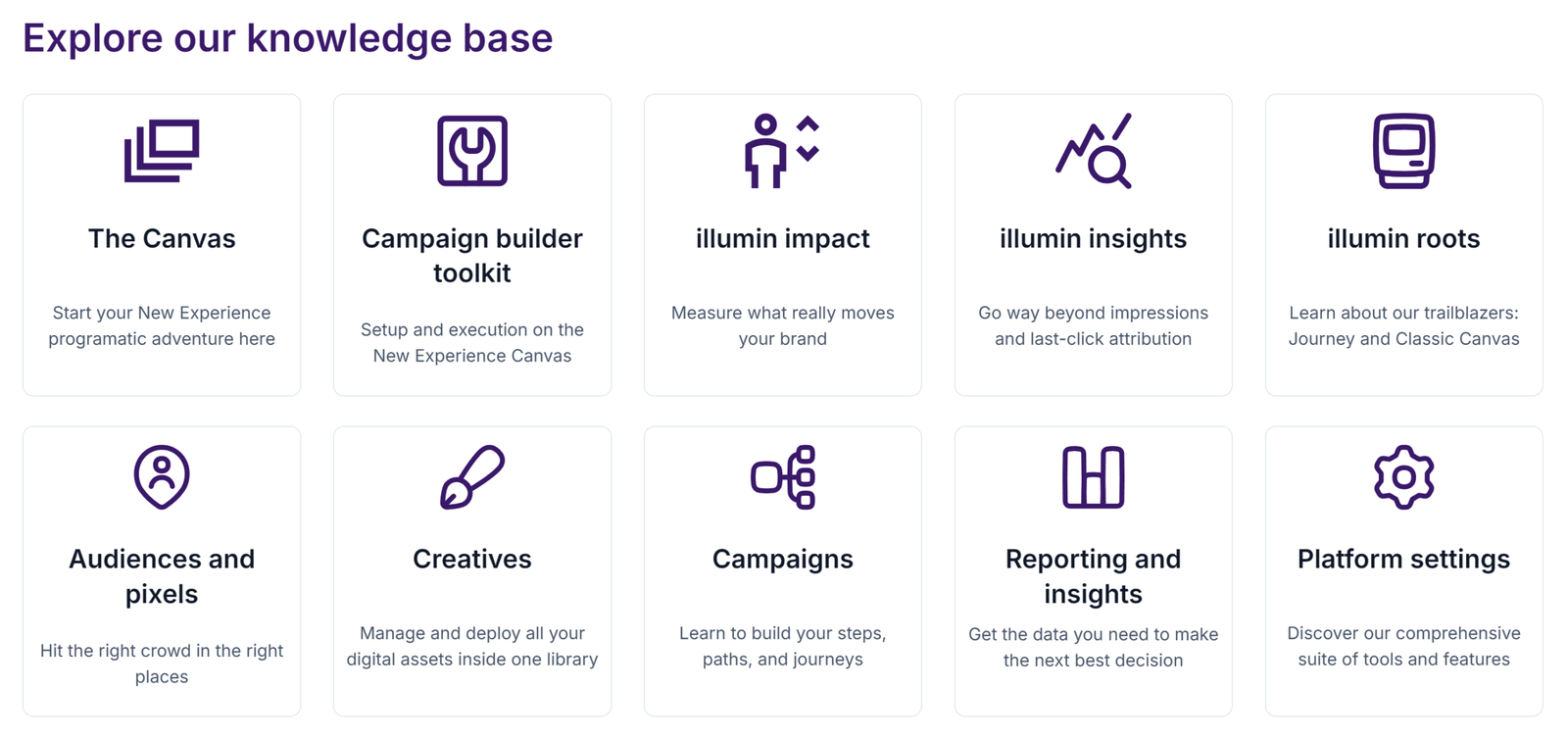 Explore our knowledge base

The Canvas

Start your New Experience programatic adventure here

Campaign builder toolkit

Setup and execution on the New Experience Canvas

illumin impact

Measure what really moves your brand

illumin insights

Go way beyond impressions and last-click attribution

illumin roots

Learn about our trailblazers: Journey and Classic Canvas

Audiences and pixels

Hit the right crowd in the right places

Creatives

Manage and deploy all your digital assets inside one library

Campaigns

Learn to build your steps, paths, and journeys

Reporting and insights

Get the data you need to make the next best decision

Platform settings

Discover our comprehensive suite of tools and features